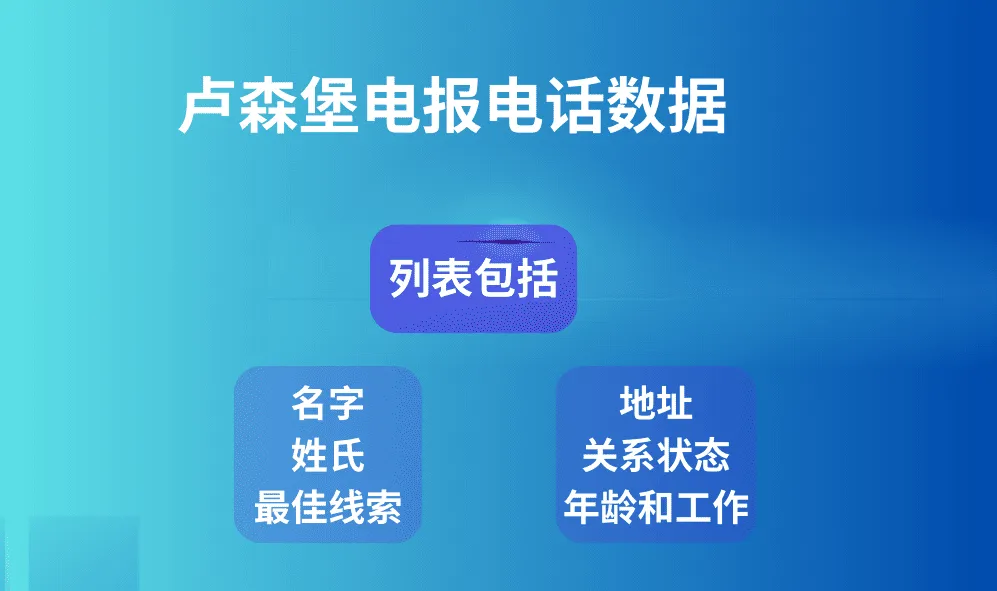 卢森堡电报电话数据

列表包括

名字
姓氏
最佳线索

地址
关系状态
年龄和工作